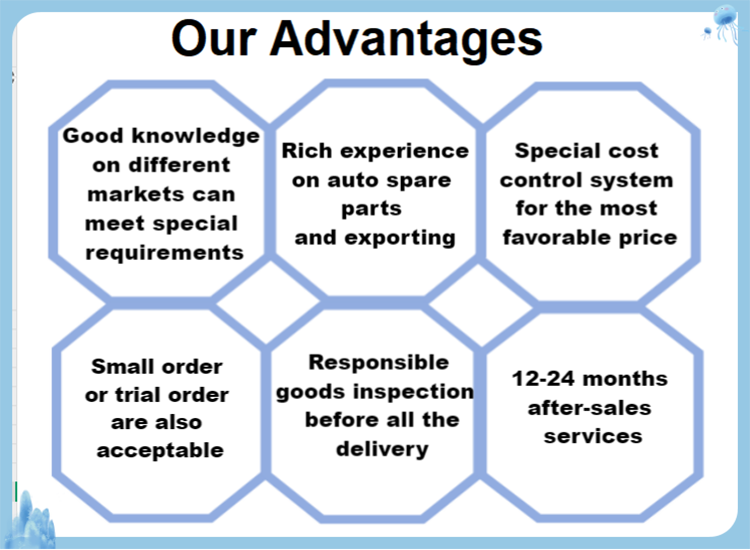 Our Advantages

Good knowledge on different markets can meet special requirements

Rich experience on auto spare parts and exporting

Special cost control system for the most favorable price

Small order or trial order are also acceptable

Responsible goods inspection before all the delivery

12-24 months after-sales services